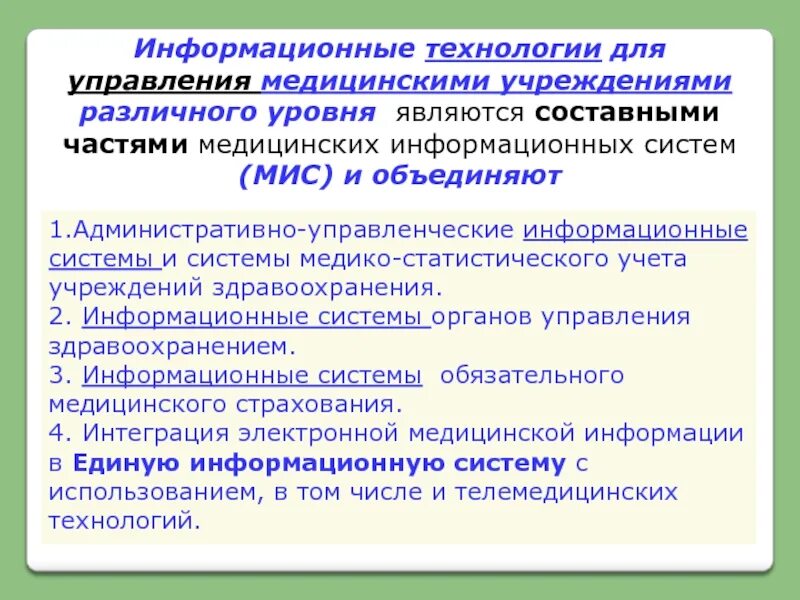 Информационные технологии для управления медицинскими учреждениями различного уровня являются составными частями медицинских информационных систем (МИС) и объединяют

1.Административно-управленческие информационные системы и системы медико-статистического учета учреждений здравоохранения.
2. Информационные системы органов управления здравоохранением.
3. Информационные системы обязательного медицинского страхования.
4. Интеграция электронной медицинской информации в Единую информационную систему с использованием, в том числе и телемедицинских технологий.